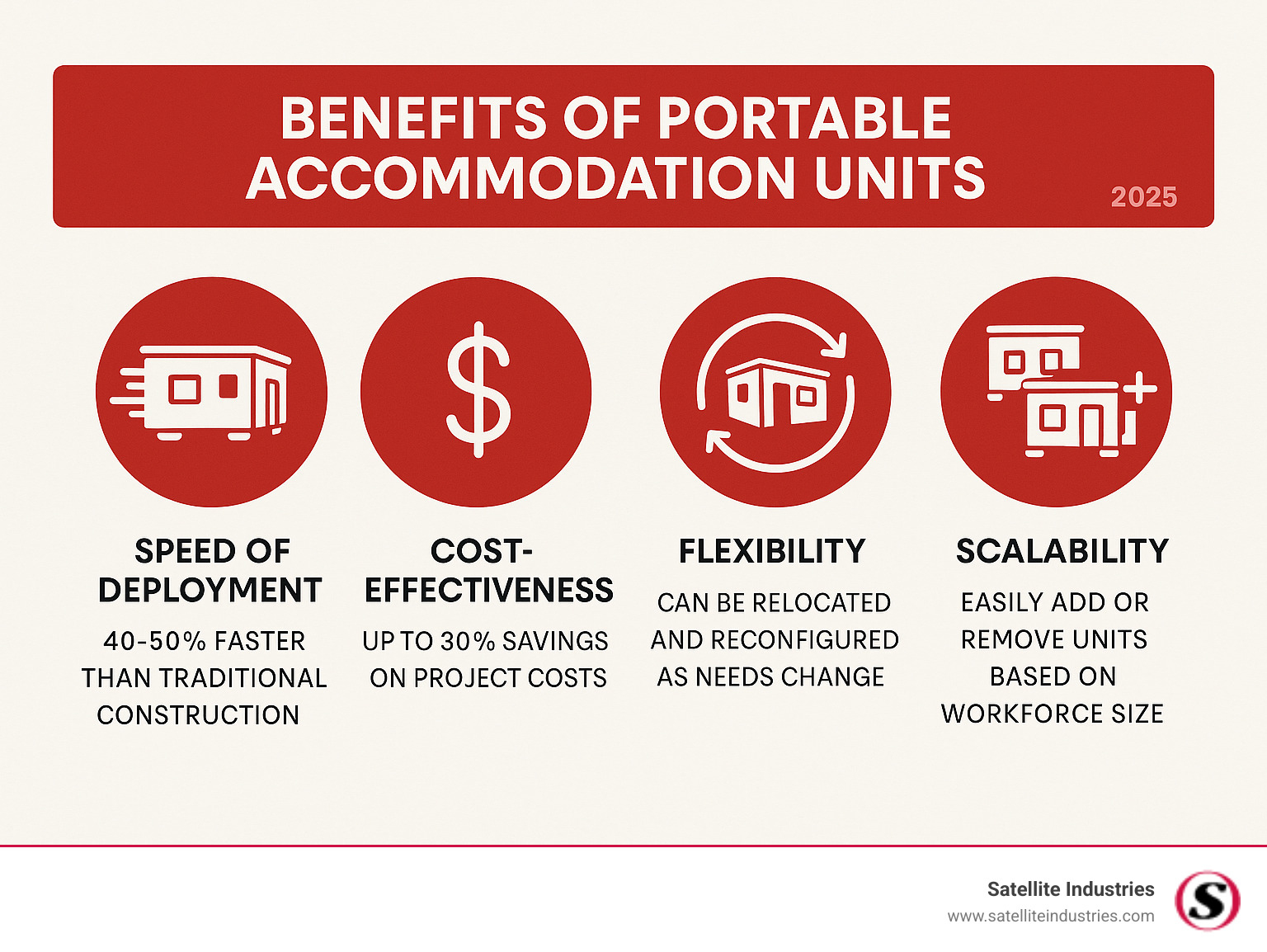 BENEFITS OF PORTABLE ACCOMMODATION UNITS

2025

SPEED OF DEPLOYMENT

40-50% FASTER THAN TRADITIONAL CONSTRUCTION

COST-EFFECTIVENESS

UP TO 30% SAVINGS ON PROJECT COSTS

FLEXIBILITY

CAN BE RELOCATED AND RECONFIGURED AS NEEDS CHANGE

SCALABILITY

EASILY ADD OR REMOVE UNITS BASED ON WORKFORCE SIZE

Satellite Industries
www.satelliteindustries.com

S